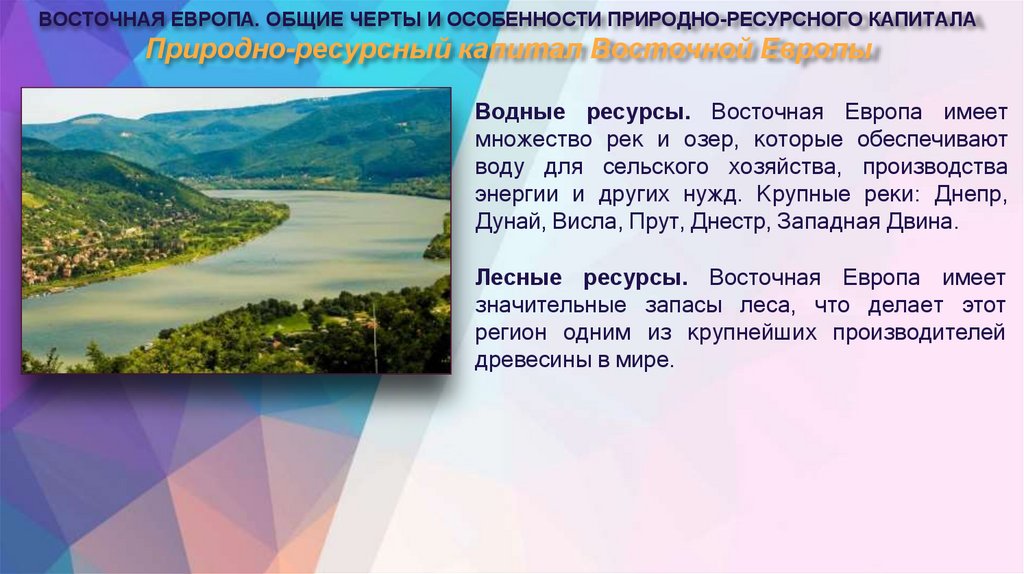 ВОСТОЧНАЯ ЕВРОПА. ОБЩИЕ ЧЕРТЫ И ОСОБЕННОСТИ ПРИРОДНО-РЕСУРСНОГО КАПИТАЛА

Природно-ресурсный капитал Восточной Европы

Водные ресурсы. Восточная Европа имеет множество рек и озер, которые обеспечивают воду для сельского хозяйства, производства энергии и других нужд. Крупные реки: Днепр, Дунай, Висла, Прут, Днестр, Западная Двина.

Лесные ресурсы. Восточная Европа имеет значительные запасы леса, что делает этот регион одним из крупнейших производителей древесины в мире.